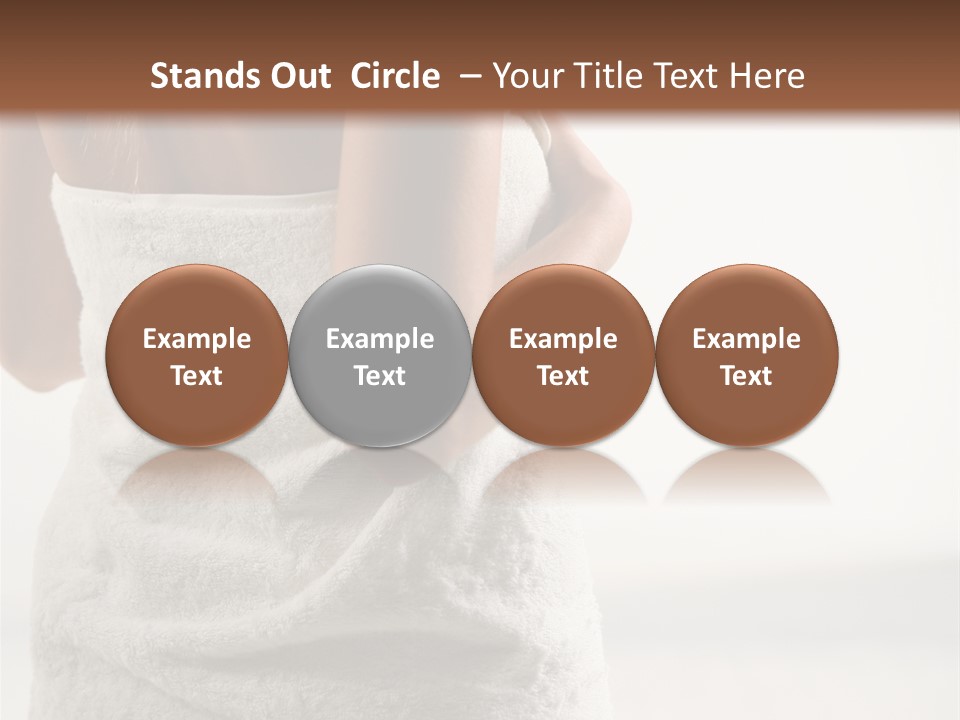 Stands Out Circle – Your Title Text Here

Example Text

Example Text

Example Text

Example Text